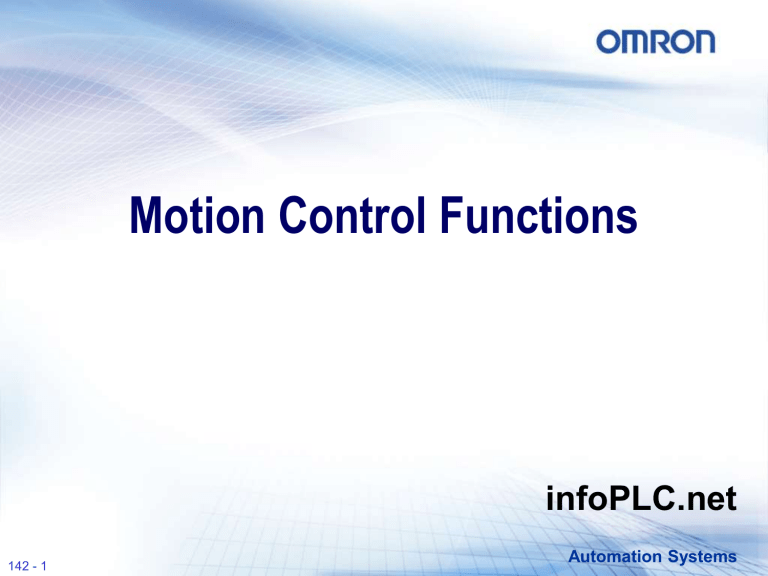 OMRON

Motion Control Functions

infoPLC.net

142 - 1

Automation Systems